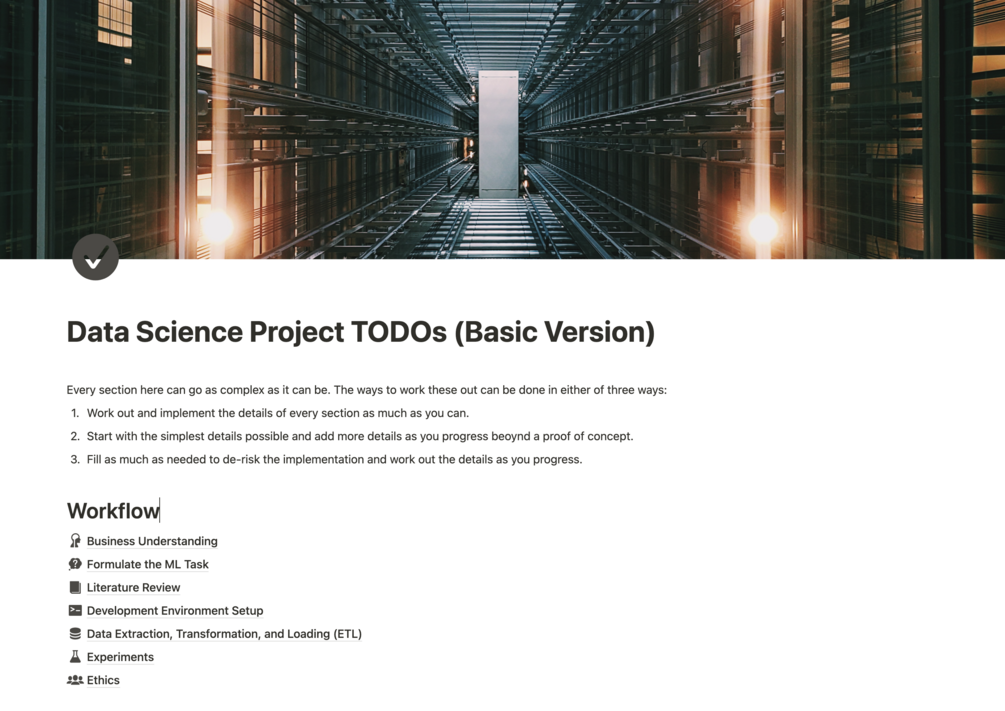 Data Science Project TODOs (Basic Version)

Every section here can go as complex as it can be. The ways to work these out can be done in either of three ways:

1. Work out and implement the details of every section as much as you can.
2. Start with the simplest details possible and add more details as you progress beoynd a proof of concept.
3. Fill as much as needed to de-risk the implementation and work out the details as you progress.

Workflow

Business Understanding
Formulate the ML Task
Literature Review
Development Environment Setup
Data Extraction, Transformation, and Loading (ETL)
Experiments
Ethics